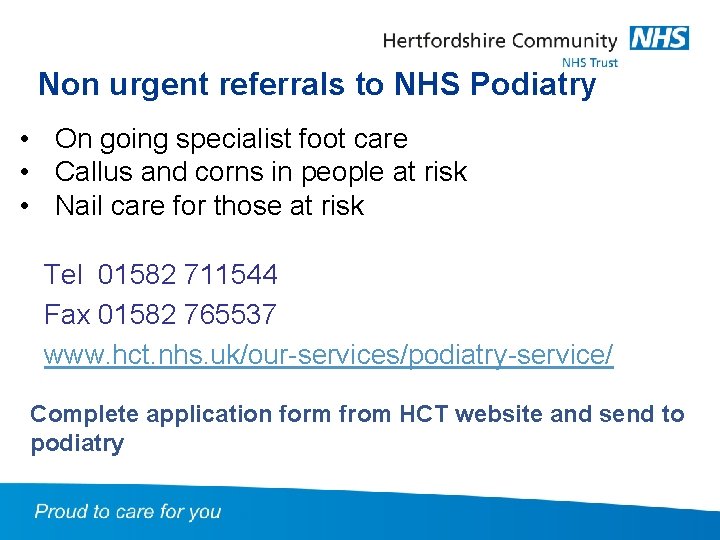 Hertfordshire Community NHS
NHS Trust

Non urgent referrals to NHS Podiatry

• On going specialist foot care
• Callus and corns in people at risk
• Nail care for those at risk

Tel 01582 711544
Fax 01582 765537
www.hct.nhs.uk/our-services/podiatry-service/

Complete application form from HCT website and send to podiatry

Proud to care for you